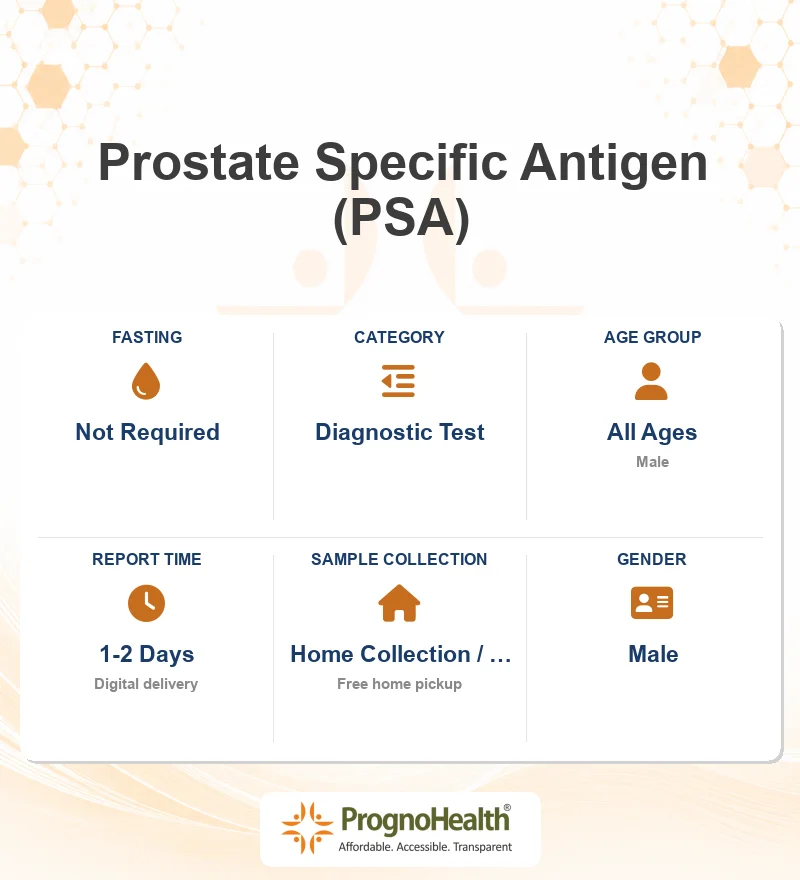 Prostate Specific Antigen (PSA)

FASTING

Not Required

CATEGORY

Diagnostic Test

AGE GROUP

All Ages

Male

REPORT TIME

1-2 Days

Digital delivery

SAMPLE COLLECTION

Home Collection / …

Free home pickup

GENDER

Male

PrognoHealth®

Affordable. Accessible. Transparent